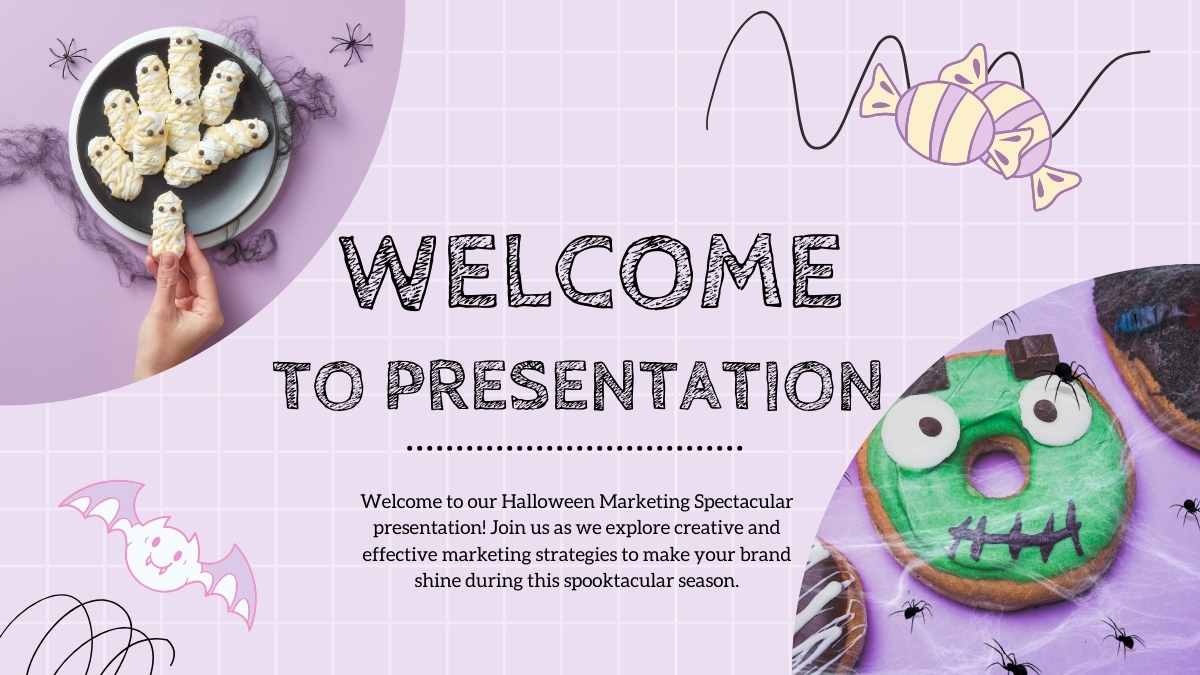 WELCOME
TO PRESENTATION

Welcome to our Halloween Marketing Spectacular presentation! Join us as we explore creative and effective marketing strategies to make your brand shine during this spooktacular season.